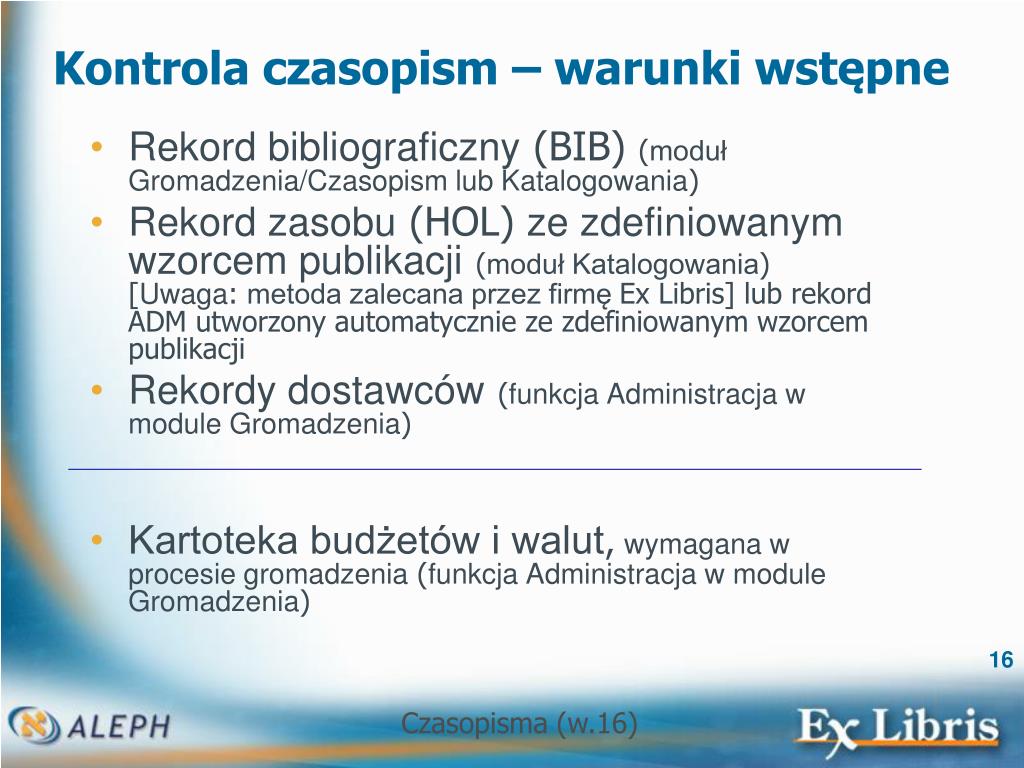 Kontrola czasopism – warunki wstępne

• Rekord bibliograficzny (BIB) (moduł Gromadzenia/Czasopism lub Katalogowania)
• Rekord zasobu (HOL) ze zdefiniowanym wzorcem publikacji (moduł Katalogowania) [Uwaga: metoda zalecana przez firmę Ex Libris] lub rekord ADM utworzony automatycznie ze zdefiniowanym wzorcem publikacji
• Rekordy dostawców (funkcja Administracja w module Gromadzenia)

• Kartoteka budżetów i walut, wymagana w procesie gromadzenia (funkcja Administracja w module Gromadzenia)

16

ALEPH

Czasopisma (w.16)

Ex Libris